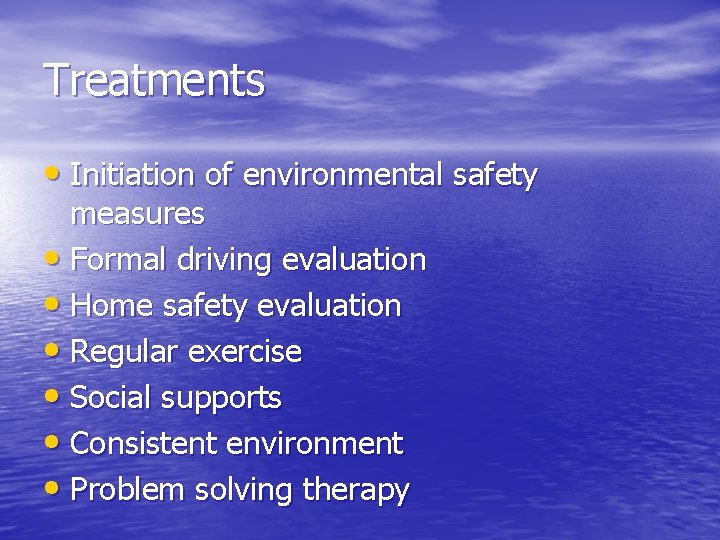 Treatments

• Initiation of environmental safety measures
• Formal driving evaluation
• Home safety evaluation
• Regular exercise
• Social supports
• Consistent environment
• Problem solving therapy